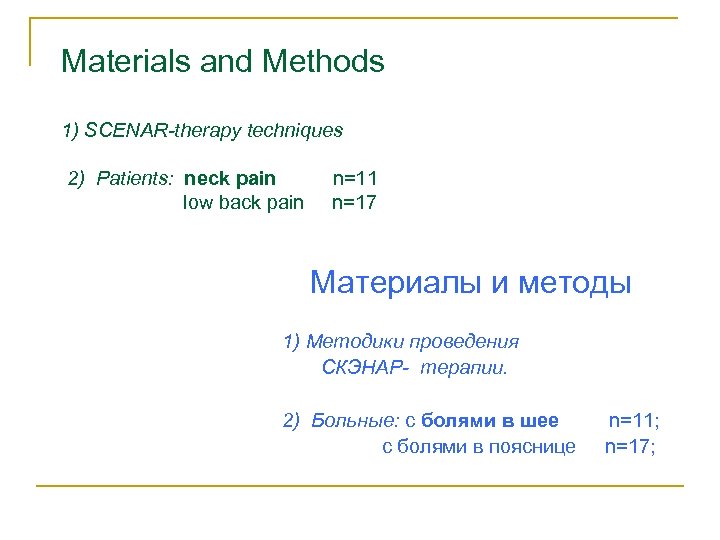 Materials and Methods

1) SCENAR-therapy techniques

2) Patients: neck pain n=11
low back pain n=17

Материалы и методы

1) Методики проведения СКЭНАР- терапии.

2) Больные: с болями в шее n=11;
с болями в пояснице n=17;